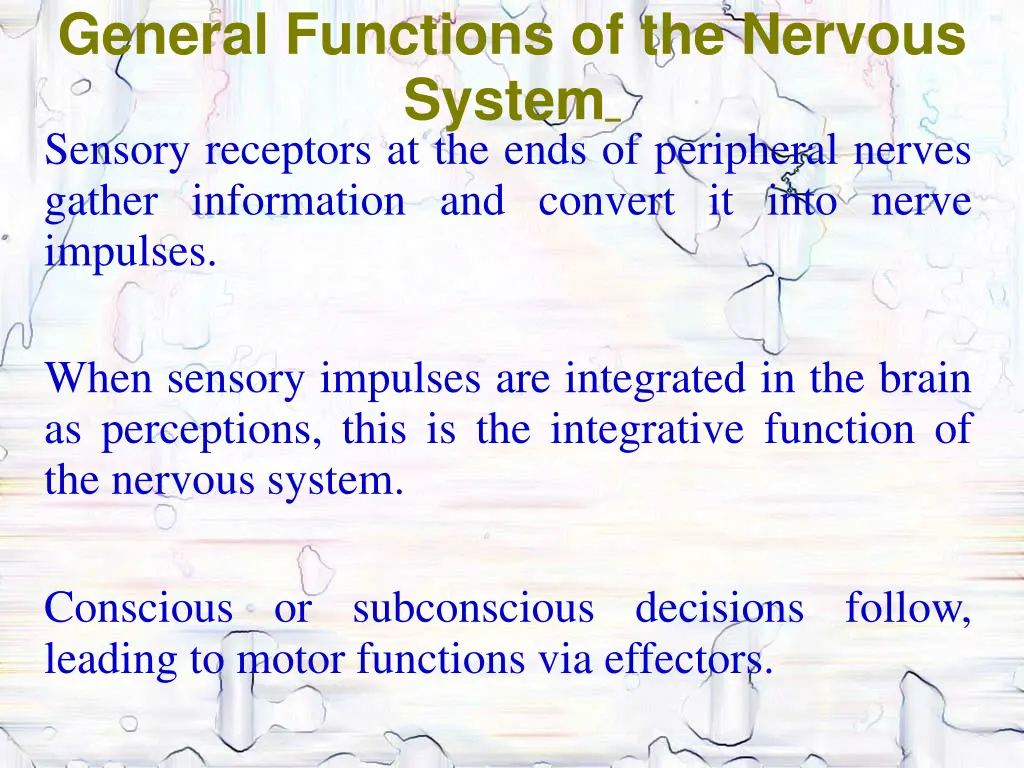 General Functions of the Nervous System

Sensory receptors at the ends of peripheral nerves gather information and convert it into nerve impulses.

When sensory impulses are integrated in the brain as perceptions, this is the integrative function of the nervous system.

Conscious or subconscious decisions follow, leading to motor functions via effectors.